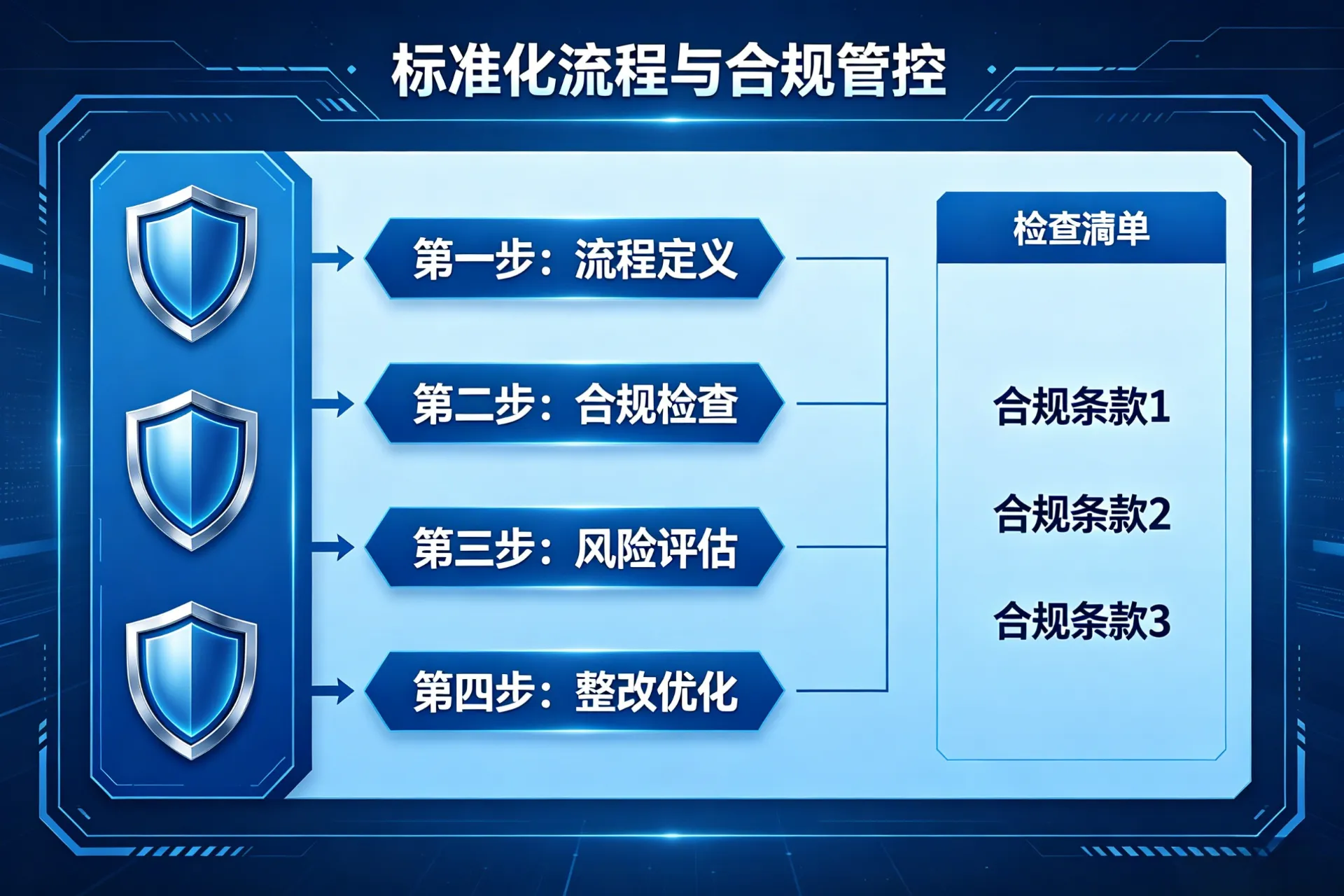 标准化流程与合规管控

第一步：流程定义

第二步：合规检查

第三步：风险评估

第四步：整改优化

检查清单

合规条款1

合规条款2

合规条款3